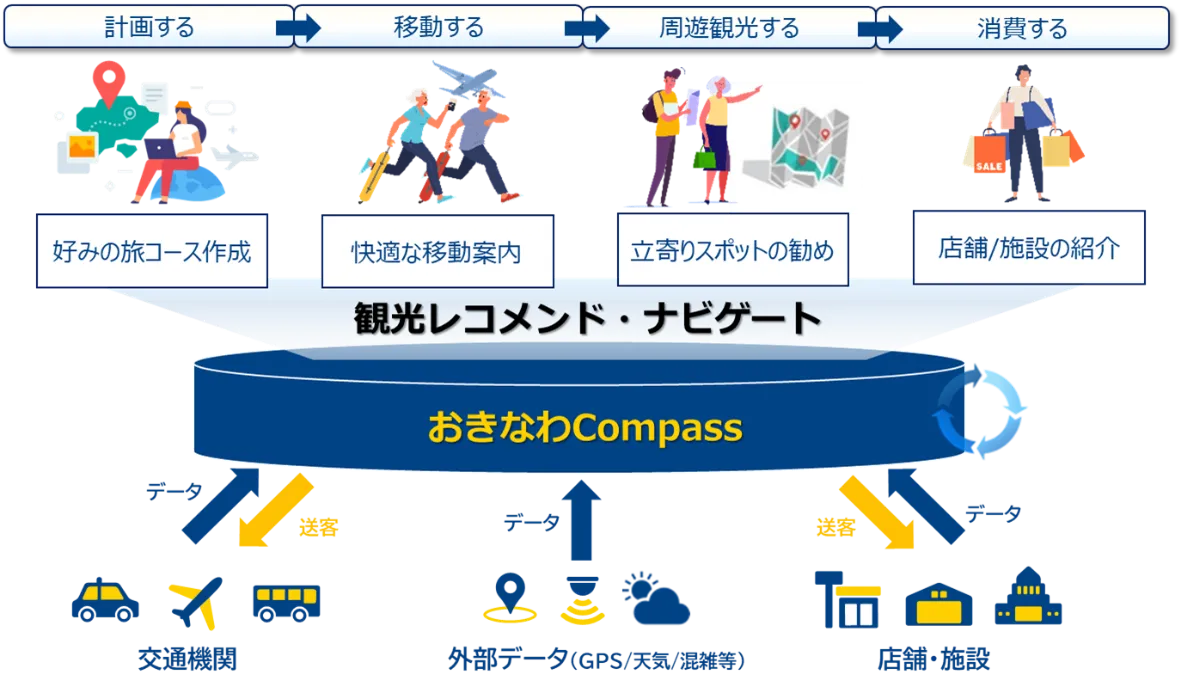 計画する

移動する

周遊観光する

消費する

SALE

好みの旅コース作成

快適な移動案内

立寄りスポットの勧め

店舗/施設の紹介

観光レコメンド・ナビゲート

おきなわCompass

データ

送客

データ

送客

データ

交通機関

外部データ(GPS/天気/混雑等)

店舗・施設